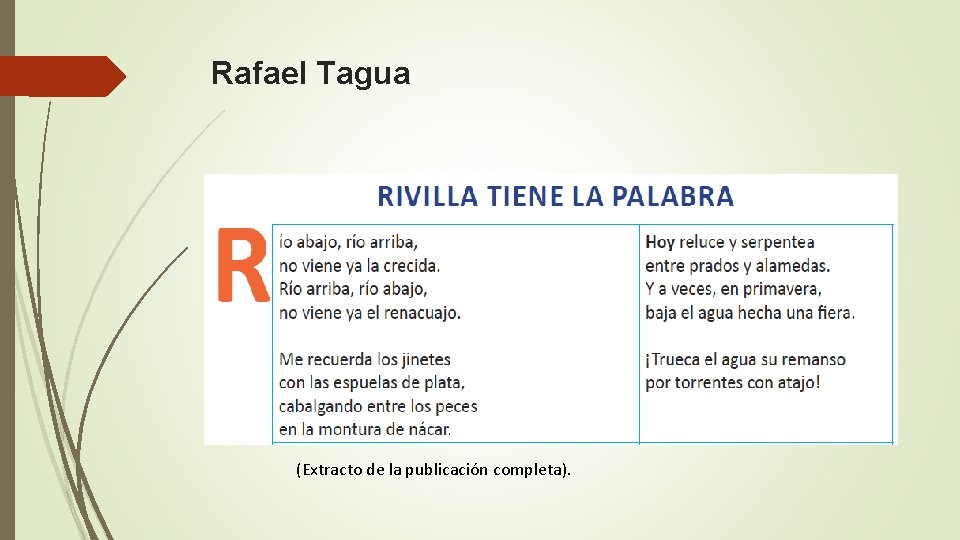 Rafael Tagua

RIVILLA TIENE LA PALABRA

R ío abajo, río arriba,
no viene ya la crecida.
Río arriba, río abajo,
no viene ya el renacuajo.

Me recuerda los jinetes
con las espuelas de plata,
cabalgando entre los peces
en la montura de nácar.

Hoy reluce y serpentea
entre prados y alamedas.
Y a veces, en primavera,
baja el agua hecha una fiera.

¡Trueca el agua su remanso
por torrentes con atajo!

(Extracto de la publicación completa).